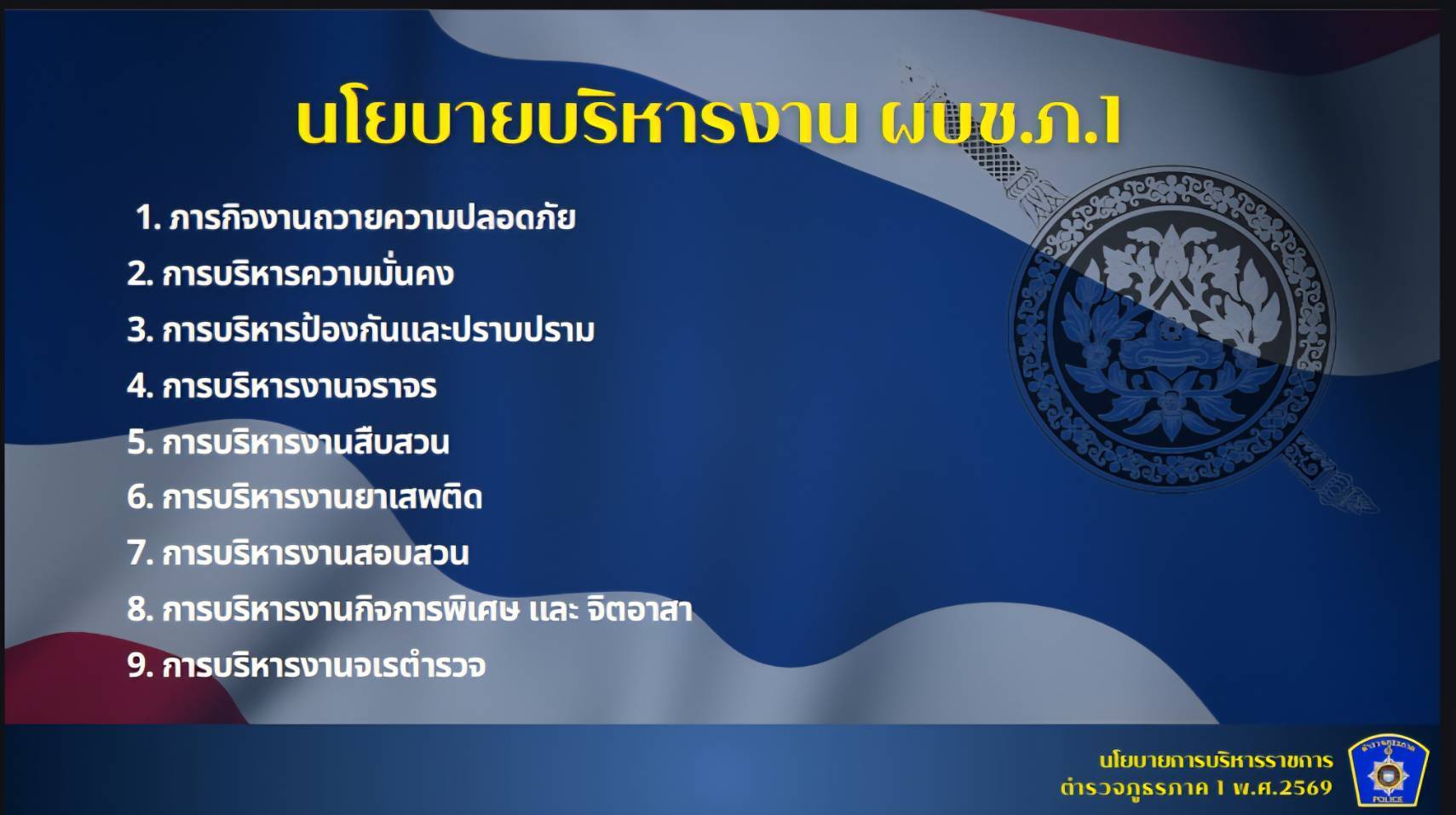 นโยบายบริหารงาน ผบช.ภ.1

1. ภารกิจงานถวายความปลอดภัย
2. การบริหารความมั่นคง
3. การบริหารป้องกันและปราบปราม
4. การบริหารงานจราจร
5. การบริหารงานสืบสวน
6. การบริหารงานยาเสพติด
7. การบริหารงานสอบสวน
8. การบริหารงานกิจการพิเศษ และ จิตอาสา
9. การบริหารงานจเรตำรวจ

นโยบายการบริหารราชการ ตำรวจภูธรภาค 1 พ.ศ.2569

POLICE